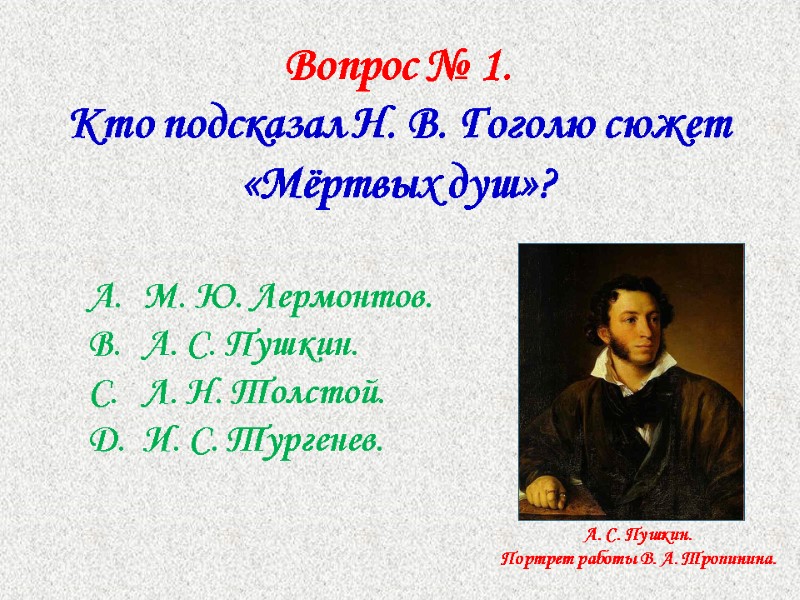 Вопрос № 1.
Кто подсказал Н. В. Гоголю сюжет «Мёртвых душ»?

A. М. Ю. Лермонтов.
B. А. С. Пушкин.
C. Л. Н. Толстой.
D. И. С. Тургенев.

А. С. Пушкин.
Портрет работы В. А. Тропинина.